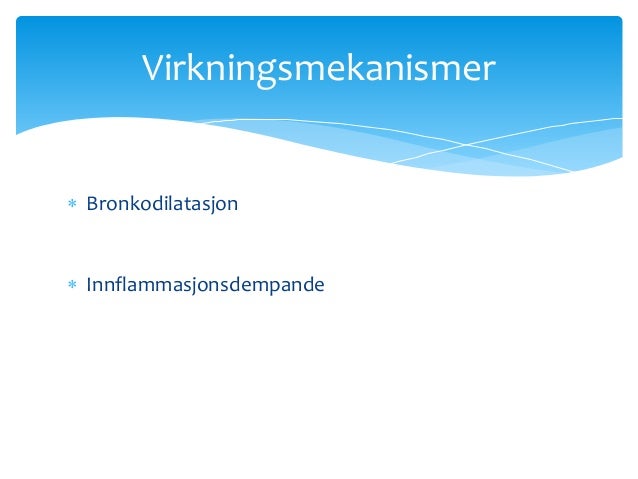 Virkningsmekanismer

* Bronkodilatasjon

* Innflammasjonsdempande